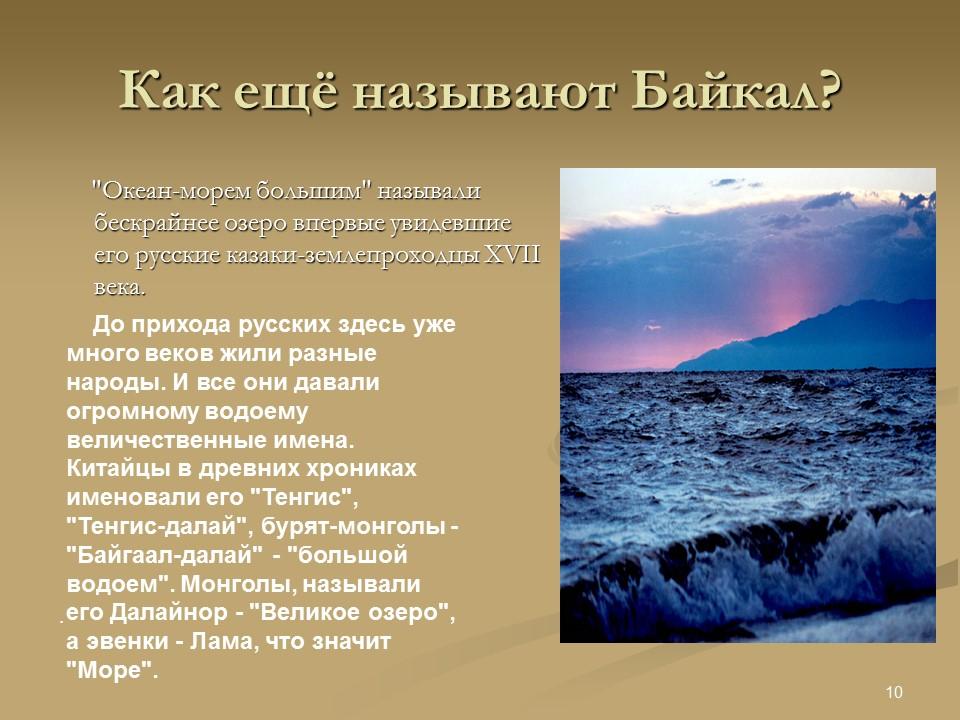 Как ещё называют Байкал?

"Океан-морем большим" называли бескрайнее озеро впервые увидевшие его русские казаки-землепроходцы XVII века.

До прихода русских здесь уже много веков жили разные народы. И все они давали огромному водоему величественные имена. Китайцы в древних хрониках именовали его "Тенгис", "Тенгис-далай", бурят-монголы - "Байгаал-далай" - "большой водоем". Монголы, называли его Далайнор - "Великое озеро", а эвенки - Лама, что значит "Море".

10